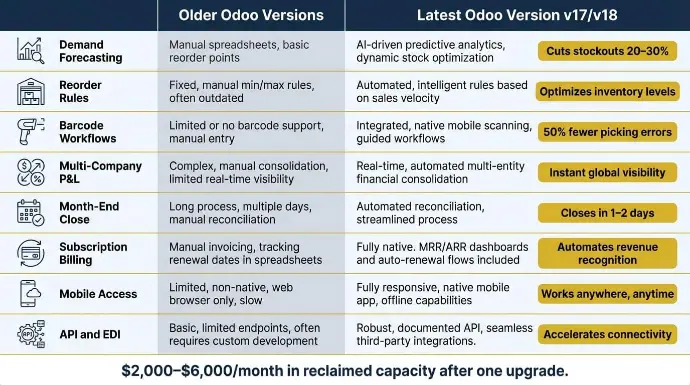 | | Older Odoo Versions | Latest Odoo Version v17/v18 | |
|---|---|---|---|
| Demand Forecasting | Manual spreadsheets, basic reorder points | AI-driven predictive analytics, dynamic stock optimization | Cuts stockouts 20–30% |
| Reorder Rules | Fixed, manual min/max rules, often outdated | Automated, intelligent rules based on sales velocity | Optimizes inventory levels |
| Barcode Workflows | Limited or no barcode support, manual entry | Integrated, native mobile scanning, guided workflows | 50% fewer picking errors |
| Multi-Company P&L | Complex, manual consolidation, limited real-time visibility | Real-time, automated multi-entity financial consolidation | Instant global visibility |
| Month-End Close | Long process, multiple days, manual reconciliation | Automated reconciliation, streamlined process | Closes in 1–2 days |
| Subscription Billing | Manual invoicing, tracking renewal dates in spreadsheets | Fully native. MRR/ARR dashboards and auto-renewal flows included | Automates revenue recognition |
| Mobile Access | Limited, non-native, web browser only, slow | Fully responsive, native mobile app, offline capabilities | Works anywhere, anytime |
| API and EDI | Basic, limited endpoints, often requires custom development | Robust, documented API, seamless third-party integrations. | Accelerates connectivity |

$2,000–$6,000/month in reclaimed capacity after one upgrade.